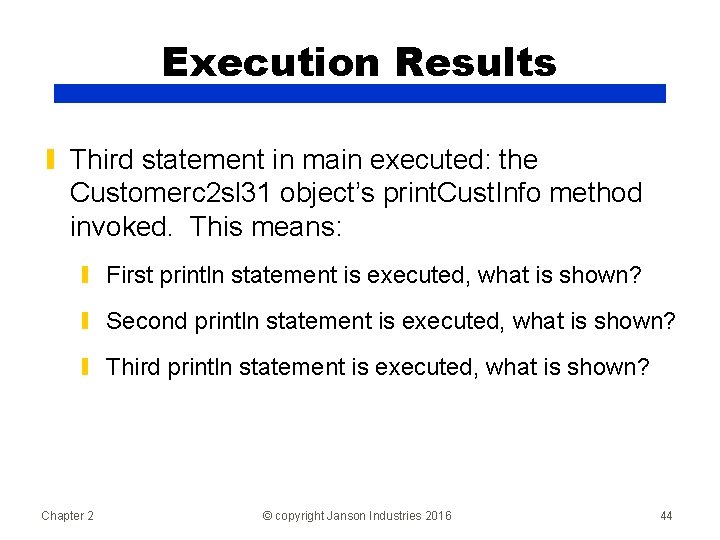 Execution Results

Third statement in main executed: the Customerc2sl31 object's printCustInfo method invoked. This means:

First println statement is executed, what is shown?

Second println statement is executed, what is shown?

Third println statement is executed, what is shown?

Chapter 2 © copyright Janson Industries 2016 44